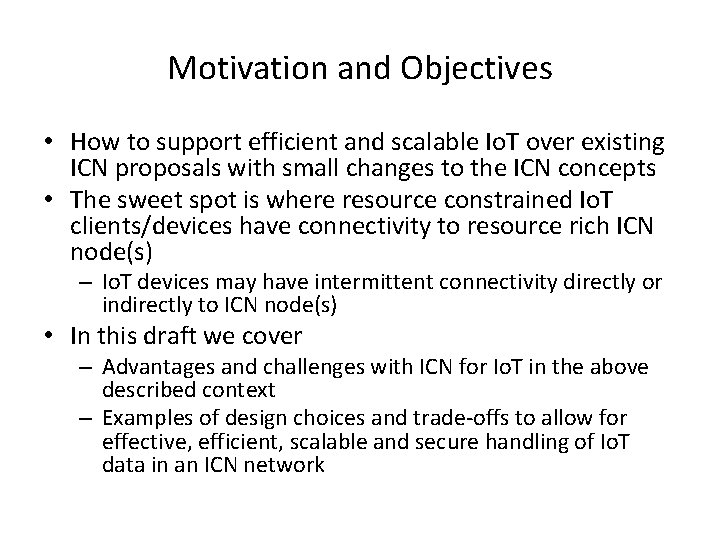 Motivation and Objectives

• How to support efficient and scalable IoT over existing ICN proposals with small changes to the ICN concepts
• The sweet spot is where resource constrained IoT clients/devices have connectivity to resource rich ICN node(s)
– IoT devices may have intermittent connectivity directly or indirectly to ICN node(s)
• In this draft we cover
– Advantages and challenges with ICN for IoT in the above described context
– Examples of design choices and trade-offs to allow for effective, efficient, scalable and secure handling of IoT data in an ICN network